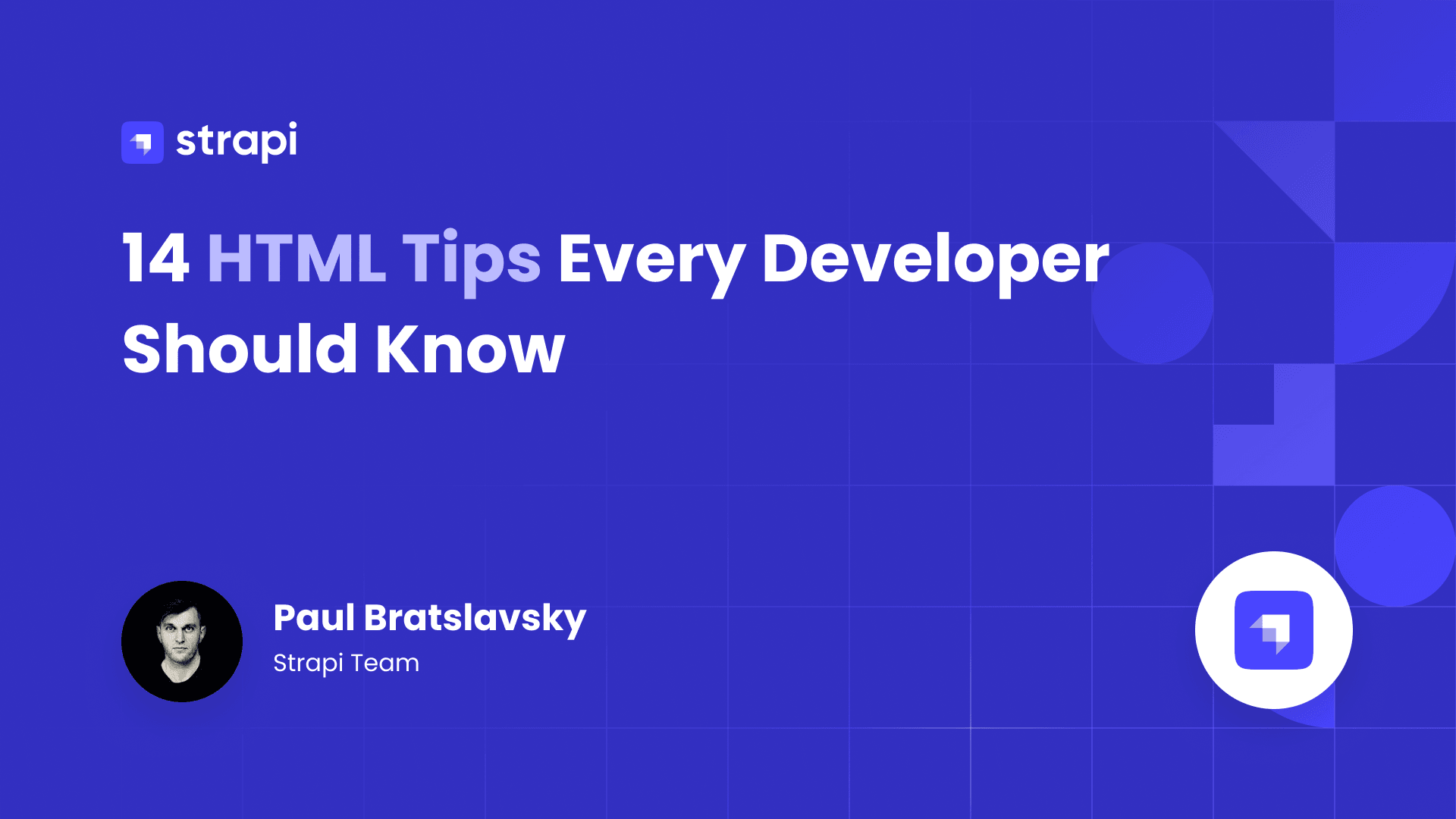 strapi

14 HTML Tips Every Developer Should Know

Paul Bratslavsky
Strapi Team